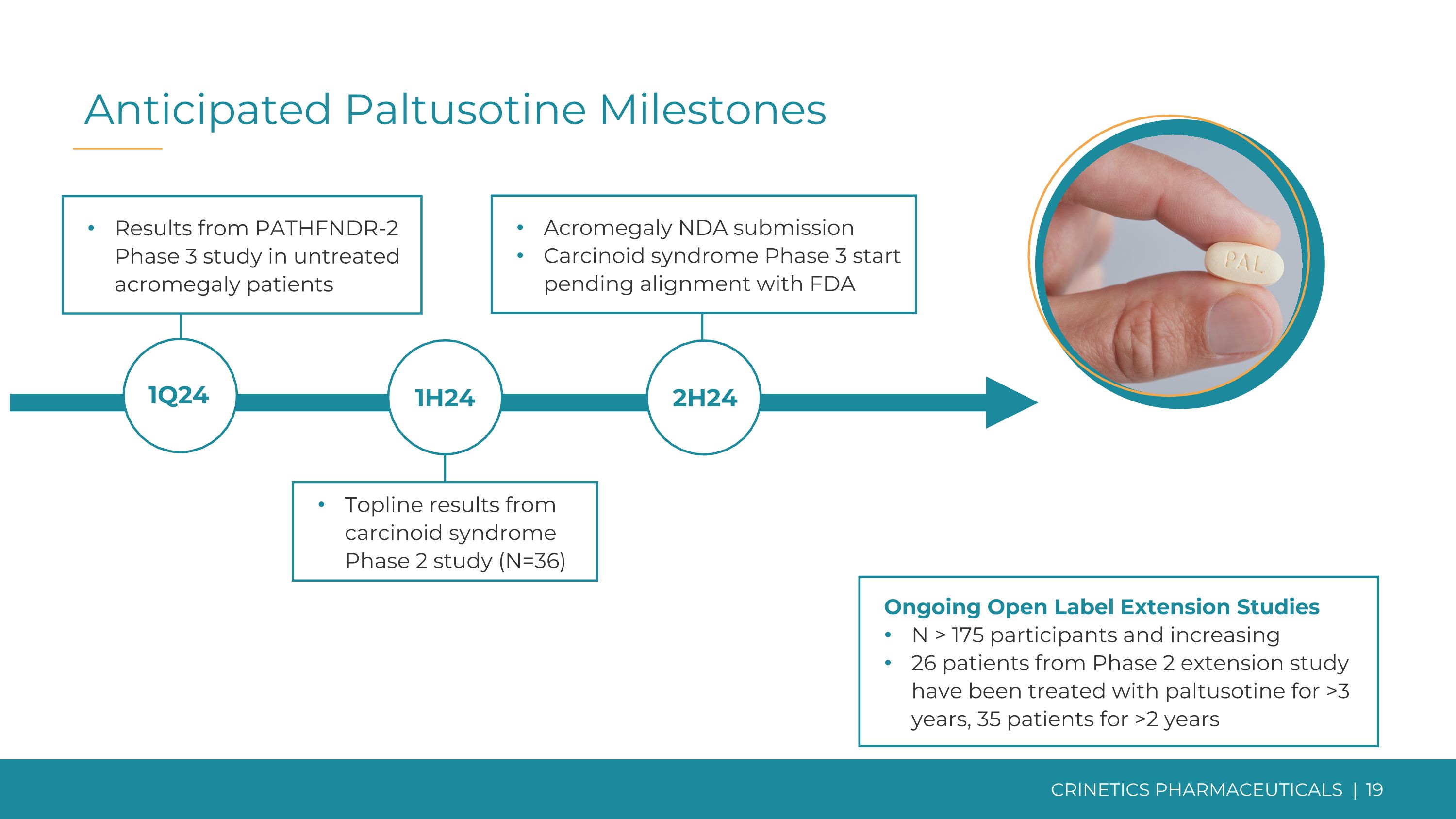 Anticipated Paltusotine Milestones

• Results from PATHFNDR-2 Phase 3 study in untreated acromegaly patients

• Acromegaly NDA submission
• Carcinoid syndrome Phase 3 start pending alignment with FDA

PAL

1Q24

1H24

2H24

• Topline results from carcinoid syndrome Phase 2 study (N=36)

Ongoing Open Label Extension Studies
• N > 175 participants and increasing
• 26 patients from Phase 2 extension study have been treated with paltusotine for >3 years, 35 patients for >2 years

CRINETICS PHARMACEUTICALS | 19